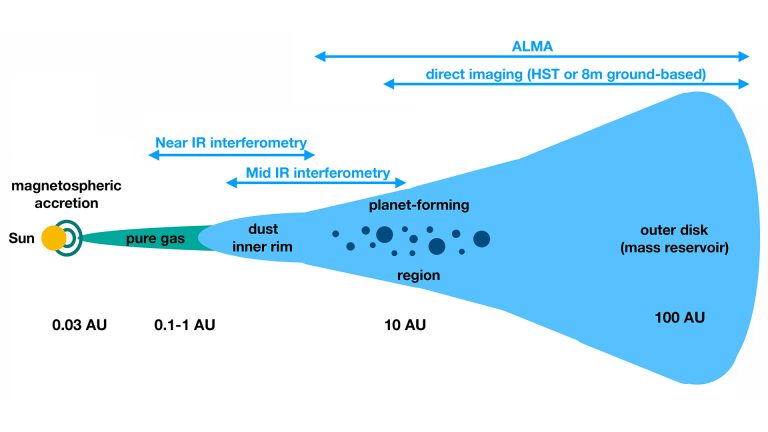 ALMA

direct imaging (HST or 8m ground-based)

Near IR interferometry

Mid IR interferometry

magnetospheric accretion

Sun

pure gas

dust inner rim

planet-forming

region

outer disk (mass reservoir)

0.03 AU

0.1-1 AU

10 AU

100 AU